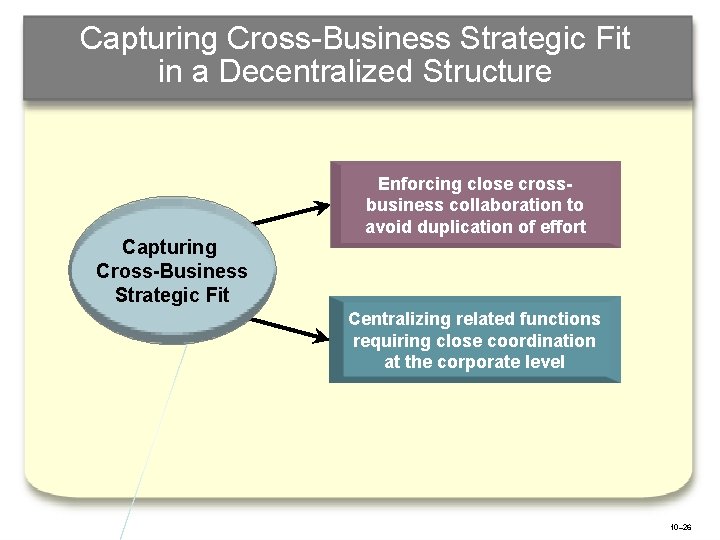 Capturing Cross-Business Strategic Fit in a Decentralized Structure

Capturing Cross-Business Strategic Fit

Enforcing close cross-business collaboration to avoid duplication of effort

Centralizing related functions requiring close coordination at the corporate level

10–26